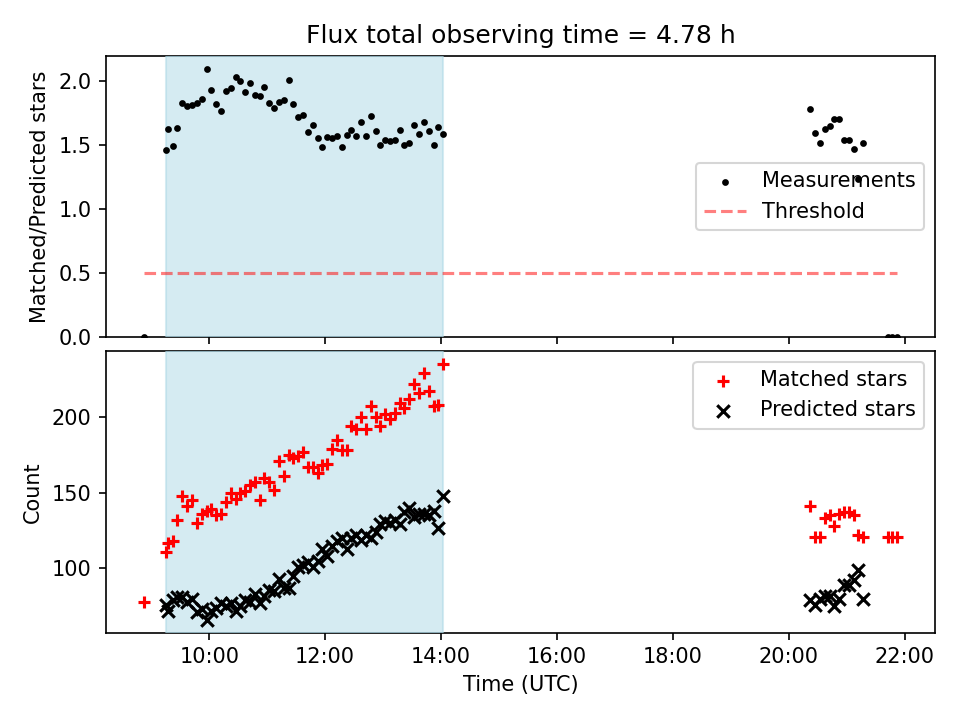 Flux total observing time = 4.78 h

Matched/Predicted stars

2.0
1.5
1.0
0.5
0.0

Measurements
Threshold

Count

200
150
100

Matched stars
Predicted stars

10:00
12:00
14:00
16:00
18:00
20:00
22:00

Time (UTC)